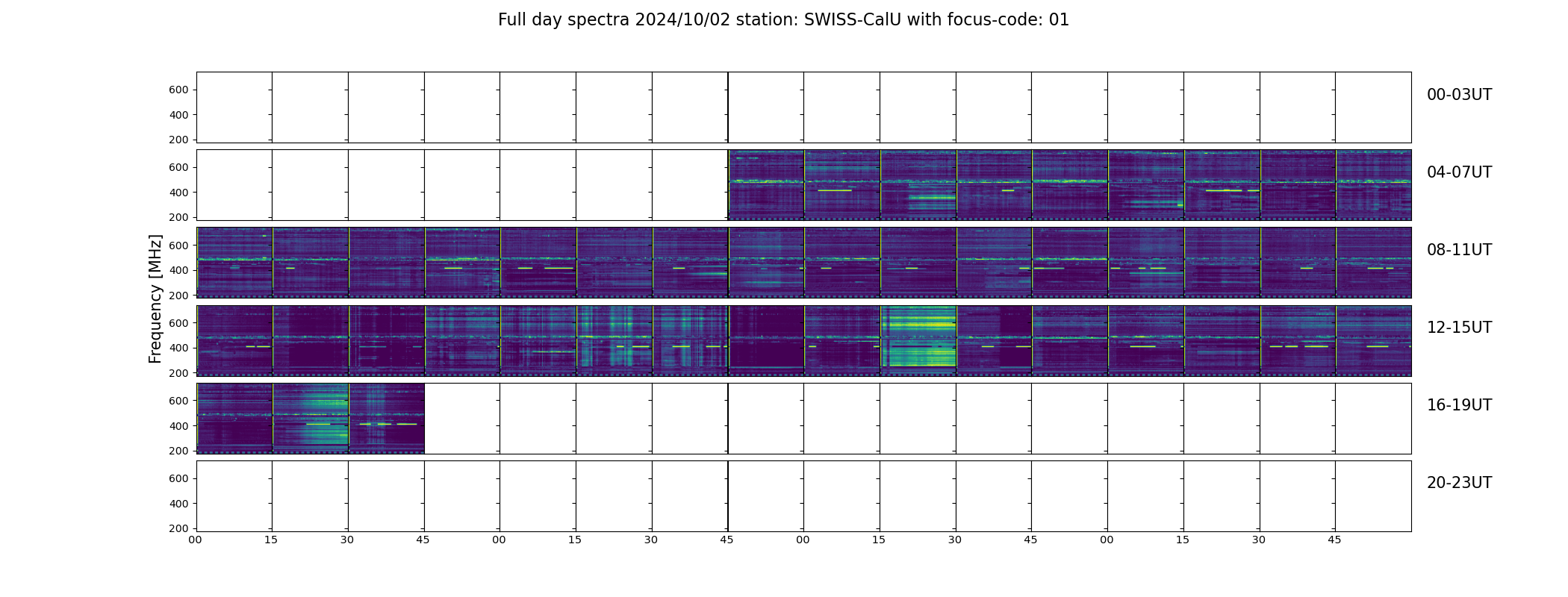 Full day spectra 2024/10/02 station: SWISS-CalU with focus-code: 01

Frequency [MHz]

600
400
200
00-03UT

600
400
200
04-07UT

600
400
200
08-11UT

600
400
200
12-15UT

600
400
200
16-19UT

600
400
200
20-23UT

00 15 30 45 00 15 30 45 00 15 30 45 00 15 30 45